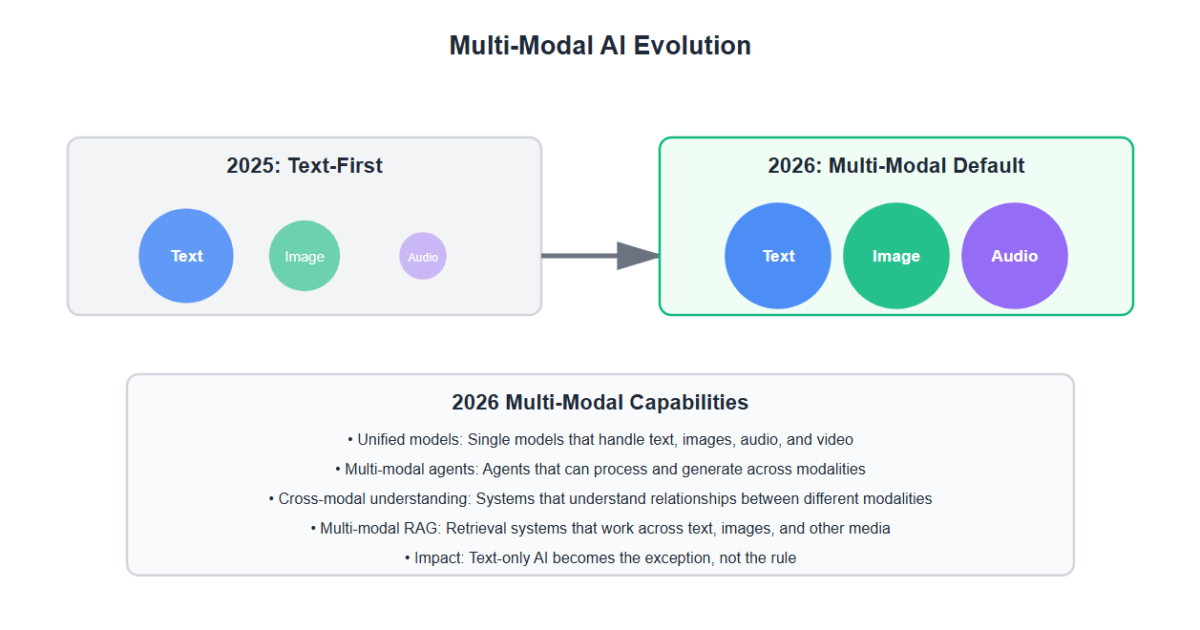 Multi-Modal AI Evolution

2025: Text-First

Text

Image

Audio

2026: Multi-Modal Default

Text

Image

Audio

2026 Multi-Modal Capabilities

• Unified models: Single models that handle text, images, audio, and video

• Multi-modal agents: Agents that can process and generate across modalities

• Cross-modal understanding: Systems that understand relationships between different modalities

• Multi-modal RAG: Retrieval systems that work across text, images, and other media

• Impact: Text-only AI becomes the exception, not the rule